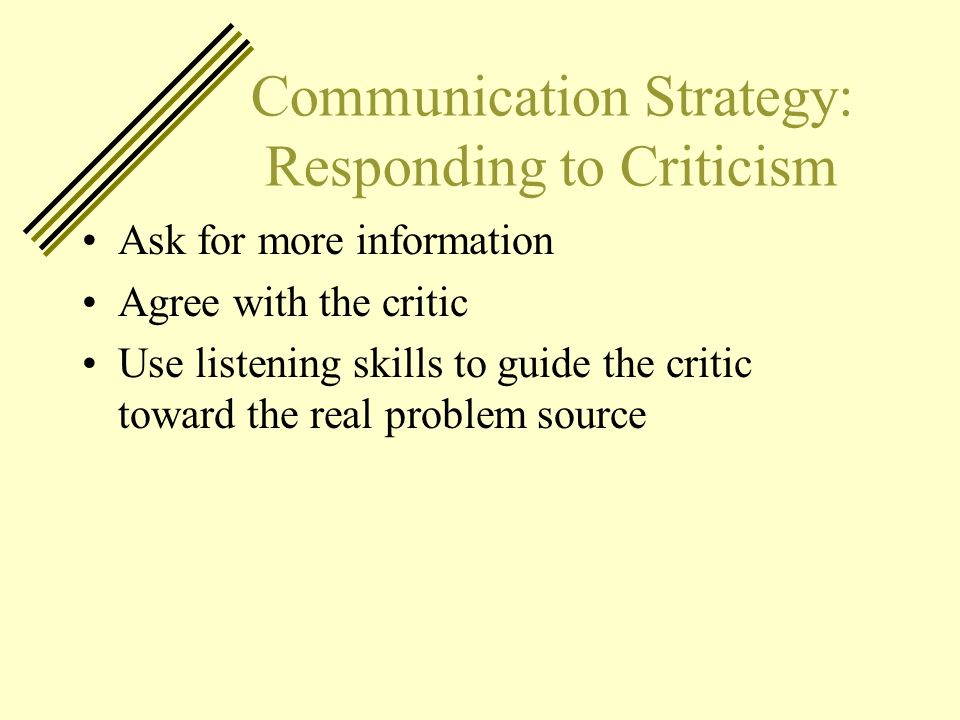 Communication Strategy: Responding to Criticism

• Ask for more information
• Agree with the critic
• Use listening skills to guide the critic toward the real problem source